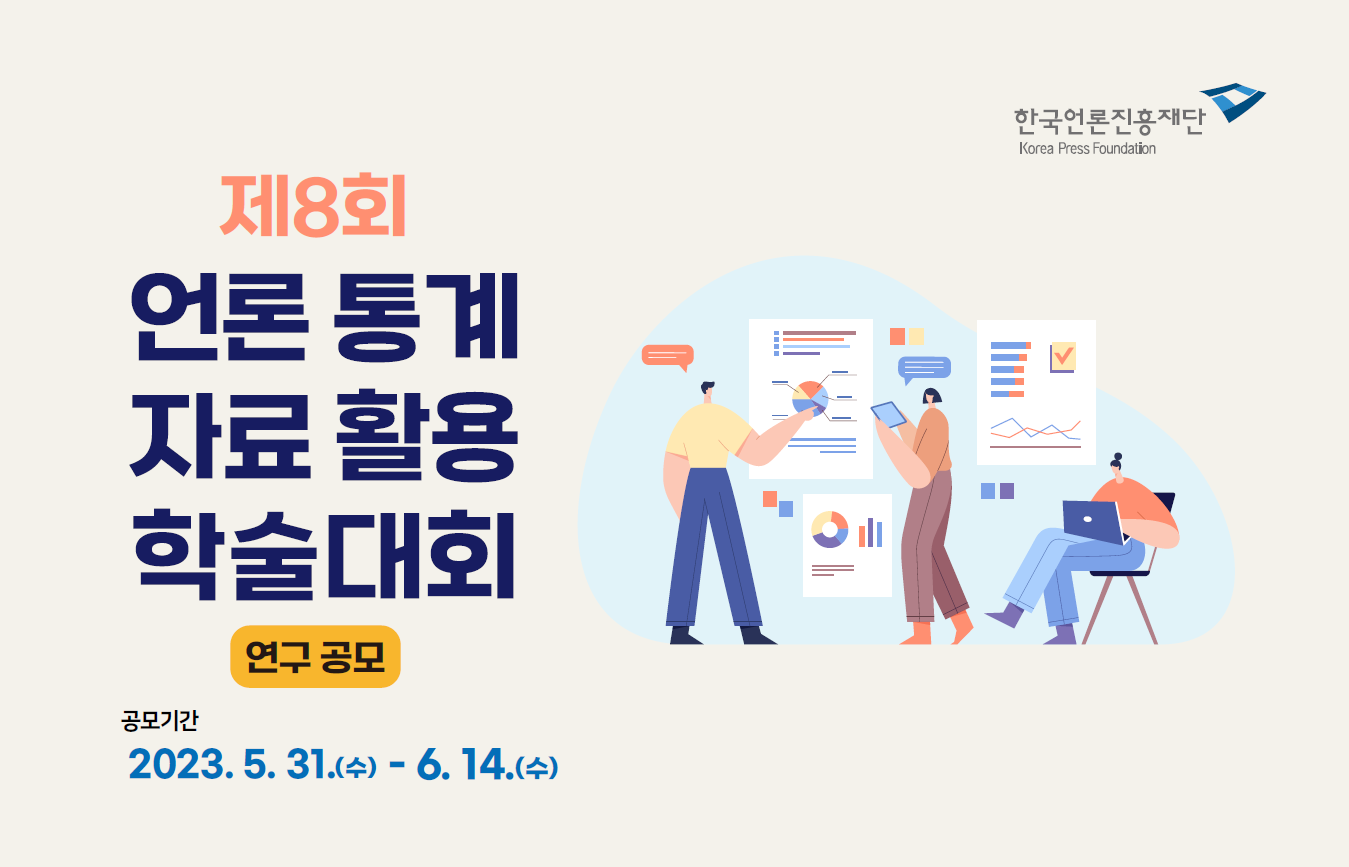 한국언론진흥재단
Korea Press Foundation

제8회
언론 통계 자료 활용 학술대회

연구 공모

공모기간
2023. 5. 31.(수) - 6. 14.(수)